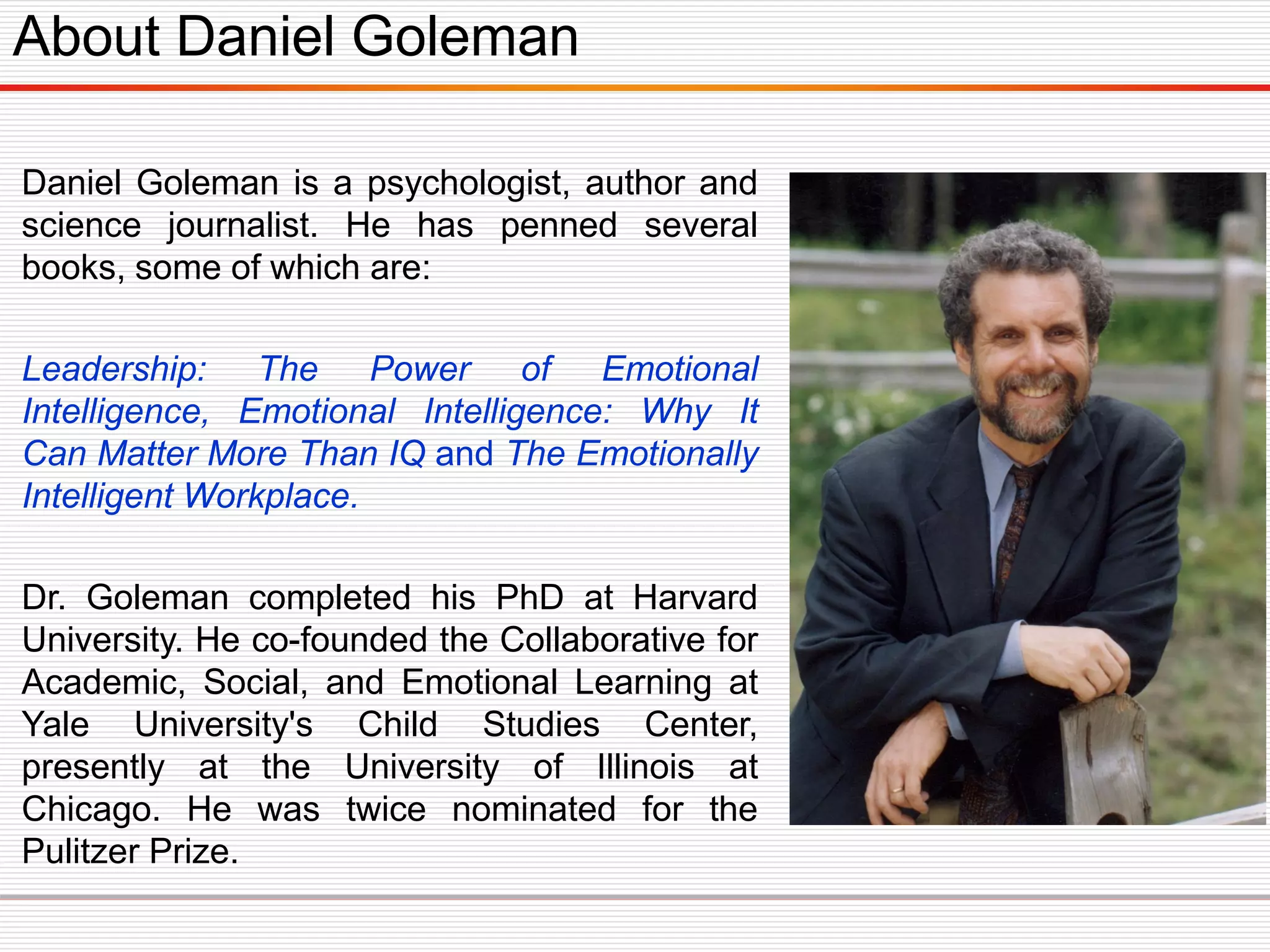 About Daniel Goleman

Daniel Goleman is a psychologist, author and science journalist. He has penned several books, some of which are:

Leadership: The Power of Emotional Intelligence, Emotional Intelligence: Why It Can Matter More Than IQ and The Emotionally Intelligent Workplace.

Dr. Goleman completed his PhD at Harvard University. He co-founded the Collaborative for Academic, Social, and Emotional Learning at Yale University's Child Studies Center, presently at the University of Illinois at Chicago. He was twice nominated for the Pulitzer Prize.